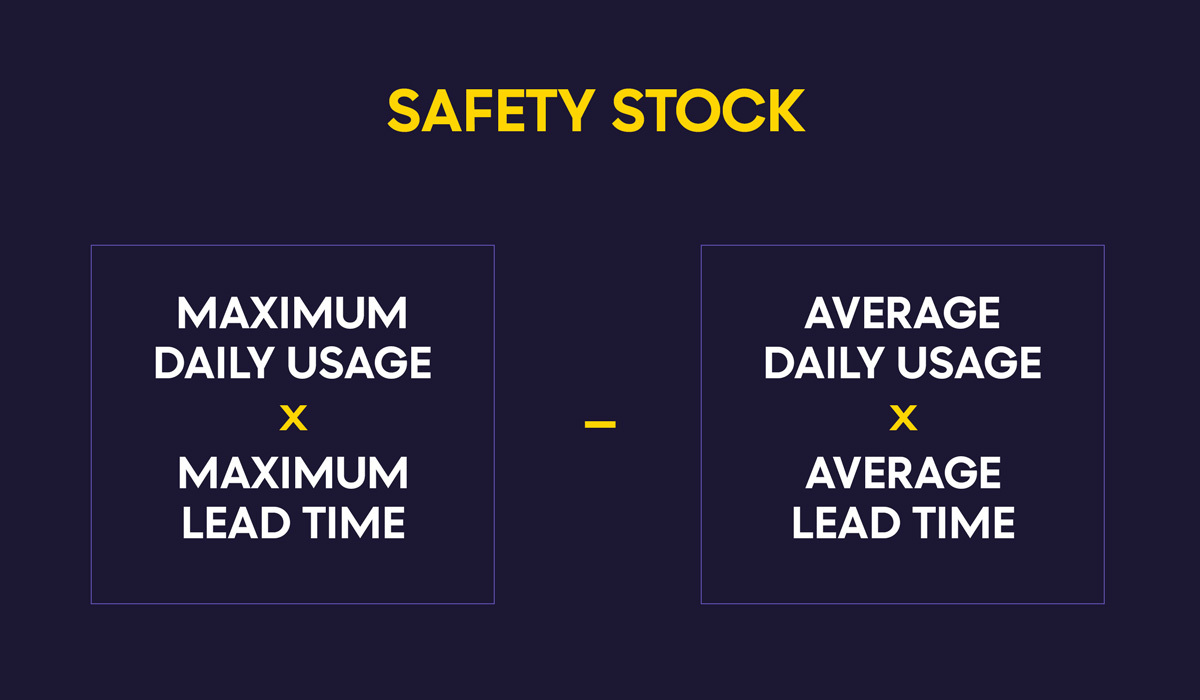 SAFETY STOCK

MAXIMUM DAILY USAGE
x
MAXIMUM LEAD TIME

–

AVERAGE DAILY USAGE
x
AVERAGE LEAD TIME